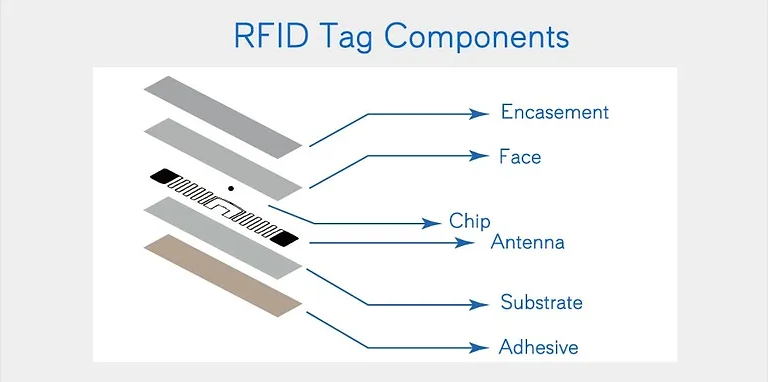 RFID Tag Components

Encasement

Face

Chip

Antenna

Substrate

Adhesive